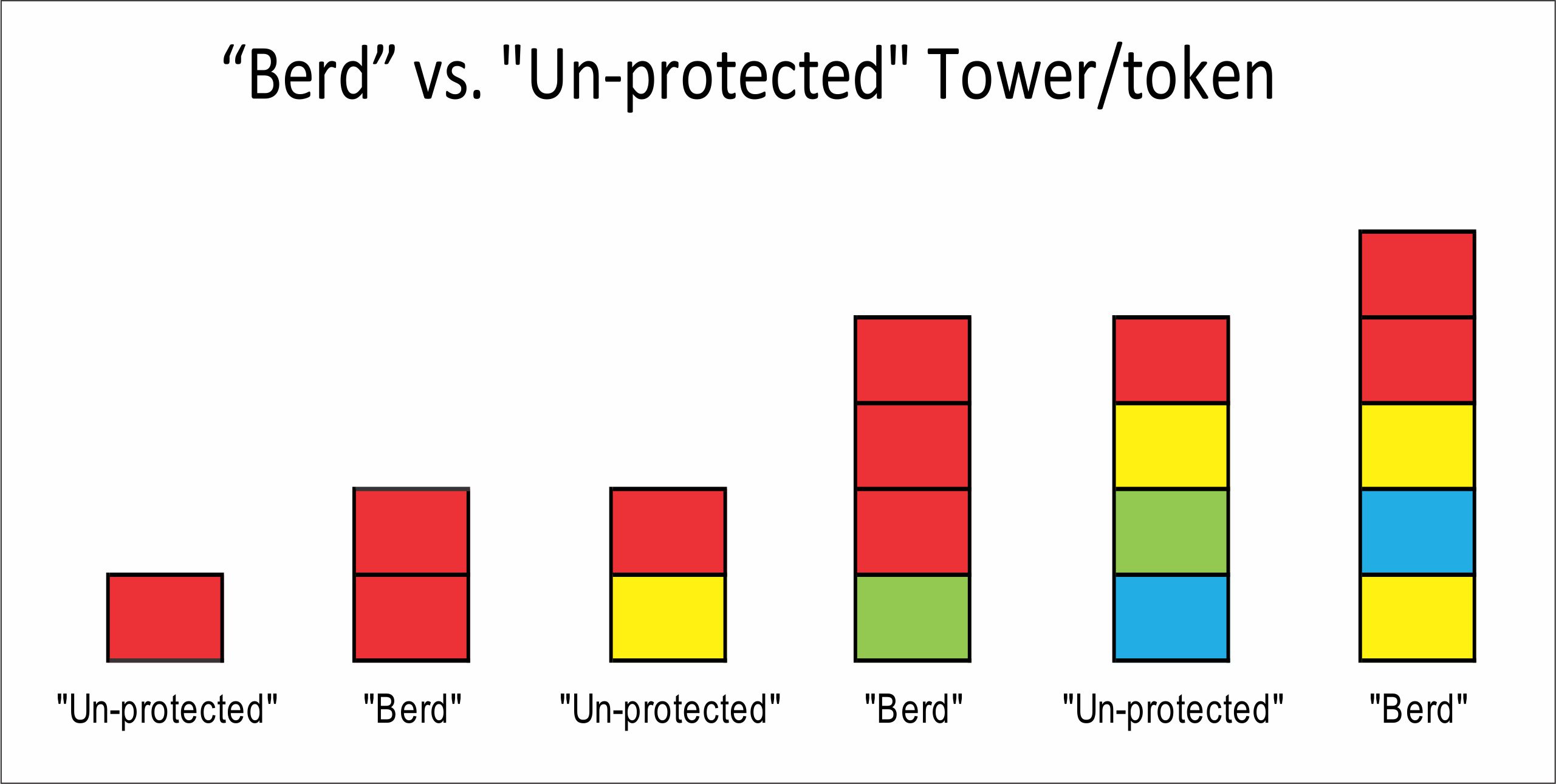 “Berd” vs. "Un-protected" Tower/token

"Un-protected"

"Berd"

"Un-protected"

"Berd"

"Un-protected"

"Berd"